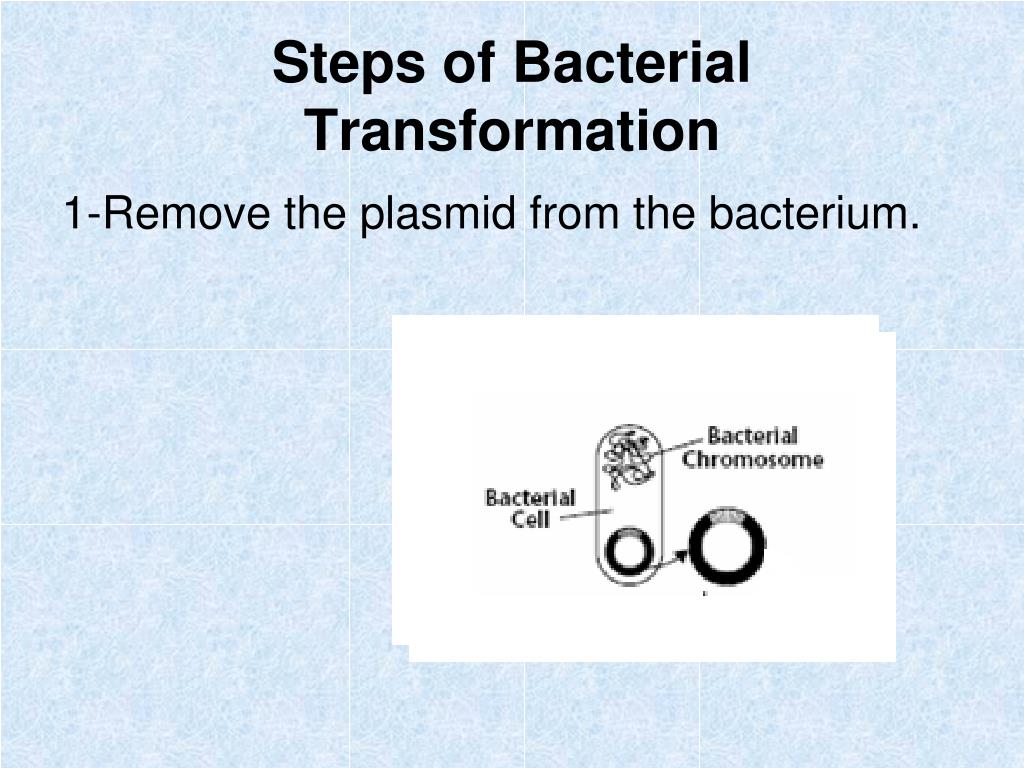 Steps of Bacterial Transformation

1-Remove the plasmid from the bacterium.

Bacterial Chromosome

Bacterial Cell